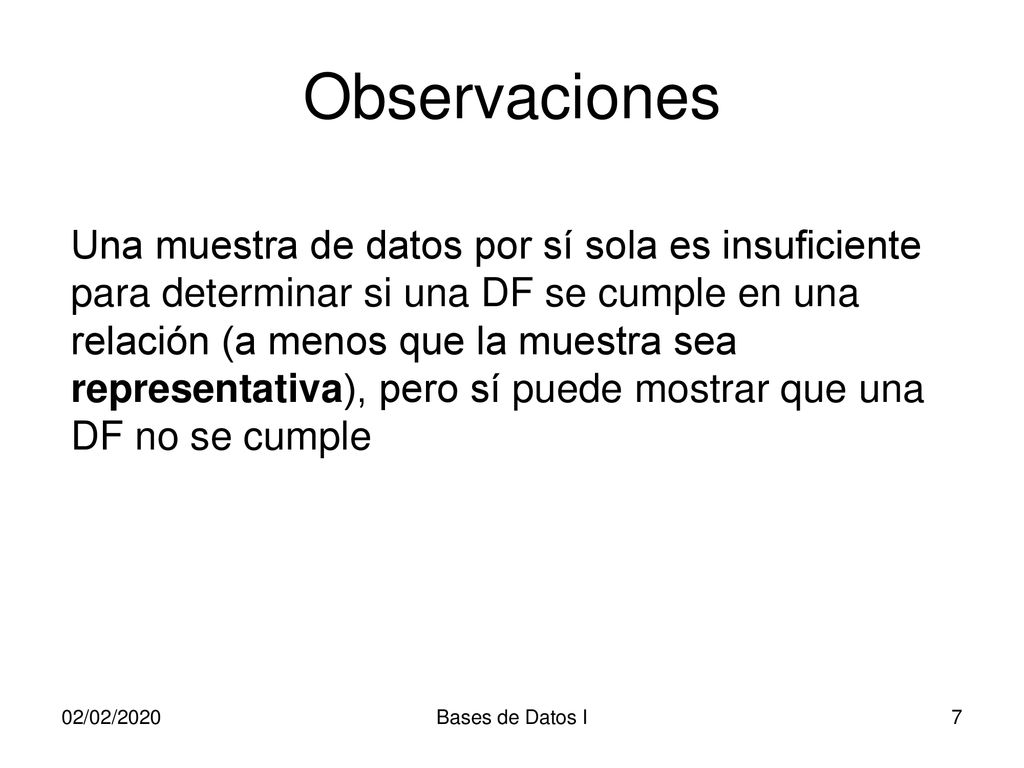 Observaciones

Una muestra de datos por sí sola es insuficiente para determinar si una DF se cumple en una relación (a menos que la muestra sea representativa), pero sí puede mostrar que una DF no se cumple

02/02/2020

Bases de Datos I

7